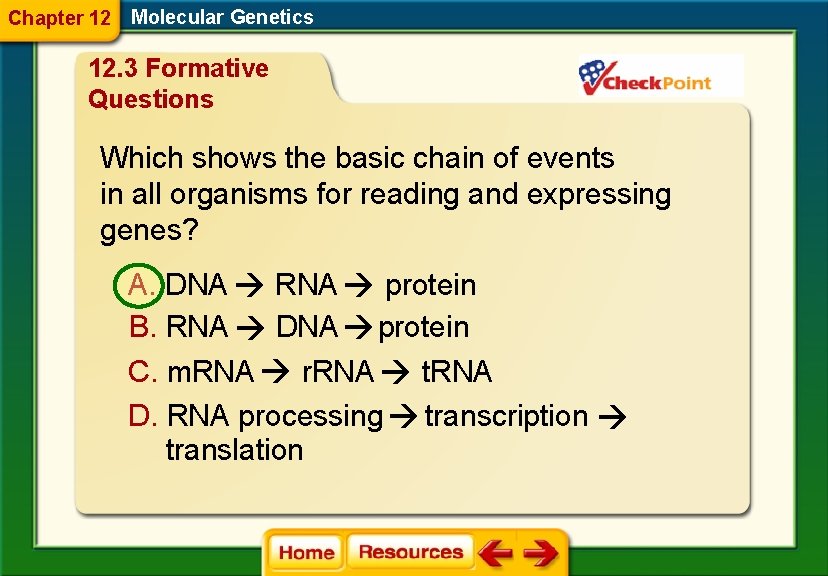 Chapter 12 Molecular Genetics

12.3 Formative Questions

CheckPoint

Which shows the basic chain of events in all organisms for reading and expressing genes?

A. DNA → RNA → protein
B. RNA → DNA → protein
C. mRNA → rRNA → tRNA
D. RNA processing → transcription → translation

Home Resources